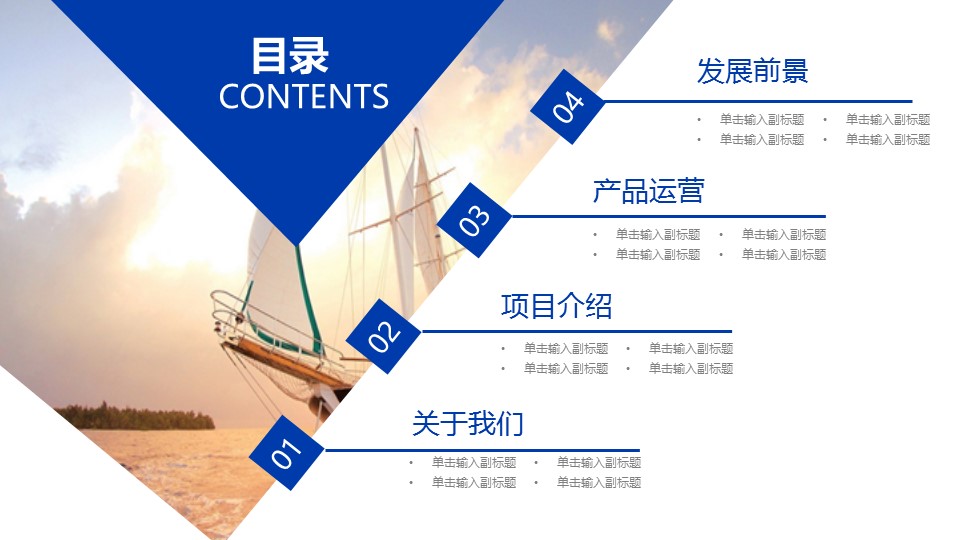 目录
CONTENTS

04
发展前景
• 单击输入副标题 • 单击输入副标题
• 单击输入副标题 • 单击输入副标题

03
产品运营
• 单击输入副标题 • 单击输入副标题
• 单击输入副标题 • 单击输入副标题

02
项目介绍
• 单击输入副标题 • 单击输入副标题
• 单击输入副标题 • 单击输入副标题

01
关于我们
• 单击输入副标题 • 单击输入副标题
• 单击输入副标题 • 单击输入副标题